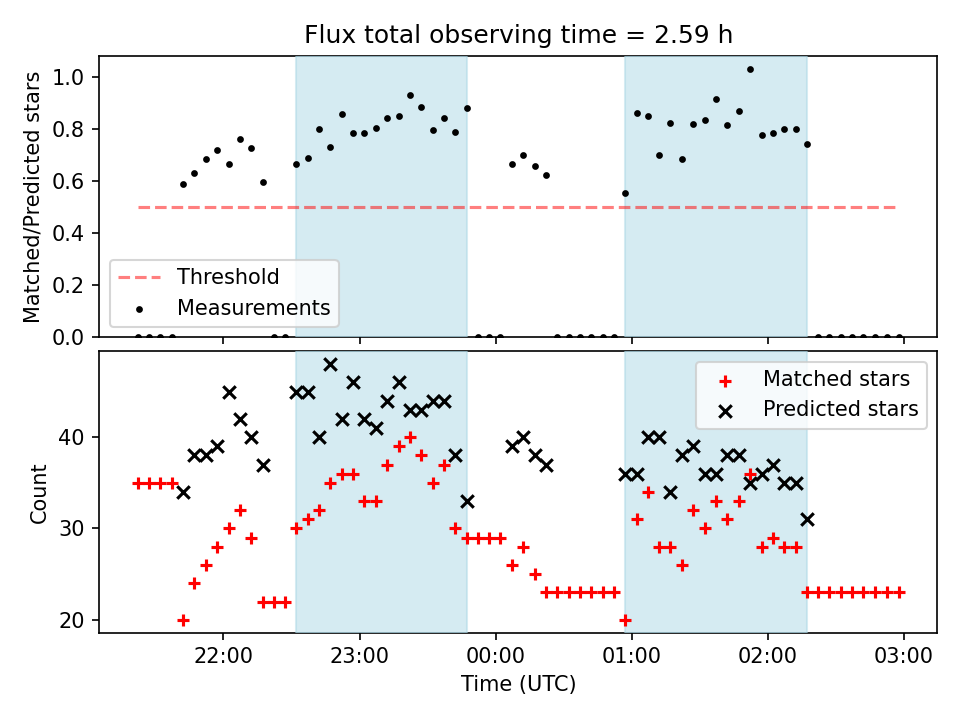 Flux total observing time = 2.59 h

Matched/Predicted stars

1.0
0.8
0.6
0.4
0.2
0.0

Threshold
Measurements

Count

40
30
20

Matched stars
Predicted stars

22:00
23:00
00:00
01:00
02:00
03:00

Time (UTC)